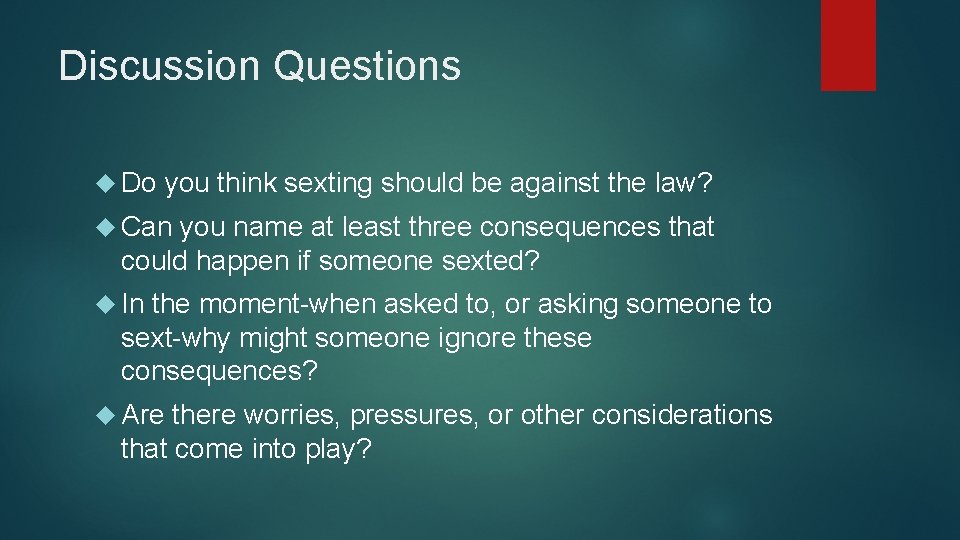 Discussion Questions

Do you think sexting should be against the law?

Can you name at least three consequences that could happen if someone sexted?

In the moment-when asked to, or asking someone to sext-why might someone ignore these consequences?

Are there worries, pressures, or other considerations that come into play?